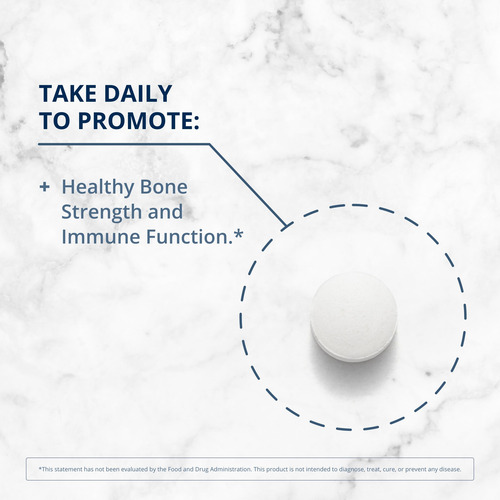 TAKE DAILY
TO PROMOTE:

+ Healthy Bone Strength and Immune Function.*

*This statement has not been evaluated by the Food and Drug Administration. This product is not intended to diagnose, treat, cure, or prevent any disease.